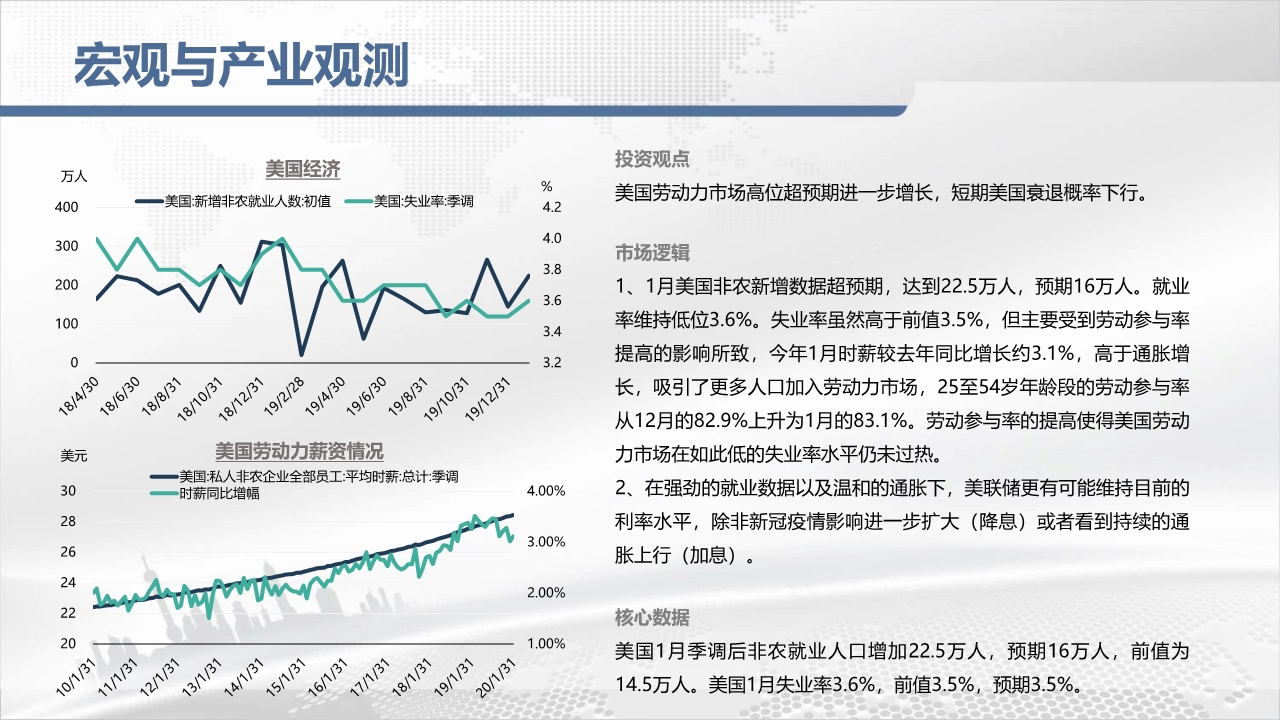 宏观与产业观测

美国经济

万人

%

美国:新增非农就业人数:初值

美国:失业率:季调

400
300
200
100
0

4.2
4.0
3.8
3.6
3.4
3.2

18/4/30
18/6/30
18/8/31
18/10/31
18/12/31
19/2/28
19/4/30
19/6/30
19/8/31
19/10/31
19/12/31

美国劳动力薪资情况

美元

美国:私人非农企业全部员工:平均时薪:总计:季调

时薪同比增幅

30
28
26
24
22
20

4.00%
3.00%
2.00%
1.00%

10/1/31
11/1/31
12/1/31
13/1/31
14/1/31
15/1/31
16/1/31
17/1/31
18/1/31
19/1/31
20/1/31

投资观点

美国劳动力市场高位超预期进一步增长，短期美国衰退概率下行。

市场逻辑

1、1月美国非农新增数据超预期，达到22.5万人，预期16万人。就业率维持低位3.6%。失业率虽然高于前值3.5%，但主要受到劳动参与率提高的影响所致，今年1月时薪较去年同比增长约3.1%，高于通胀增长，吸引了更多人口加入劳动力市场，25至54岁年龄段的劳动参与率从12月的82.9%上升为1月的83.1%。劳动参与率的提高使得美国劳动力市场在如此低的失业率水平仍未过热。

2、在强劲的就业数据以及温和的通胀下，美联储更有可能维持目前的利率水平，除非新冠疫情影响进一步扩大（降息）或者看到持续的通胀上行（加息）。

核心数据

美国1月季调后非农就业人口增加22.5万人，预期16万人，前值为14.5万人。美国1月失业率3.6%，前值3.5%，预期3.5%。